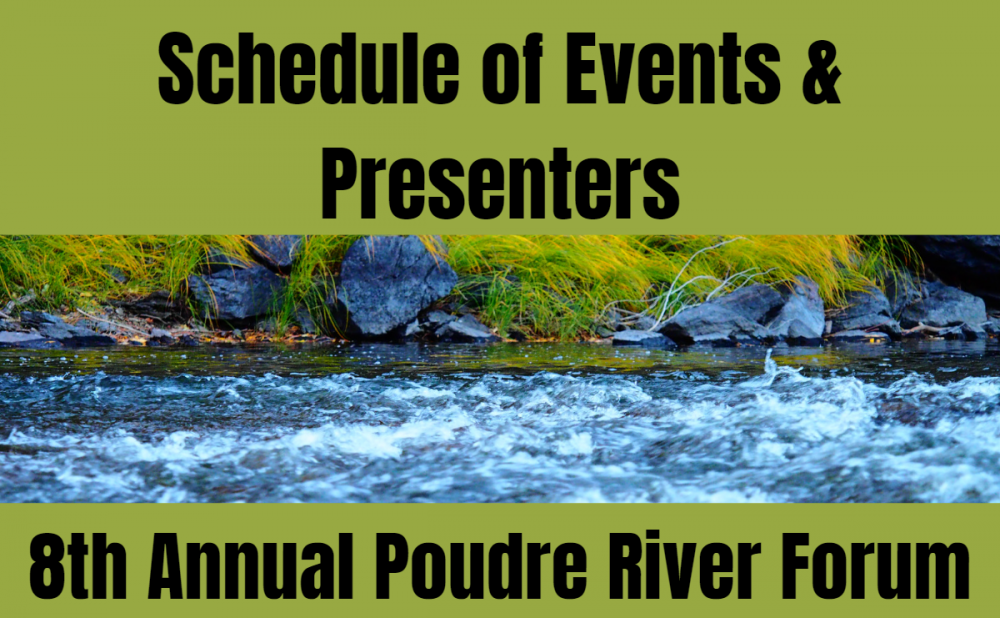 Schedule of Events & Presenters

8th Annual Poudre River Forum